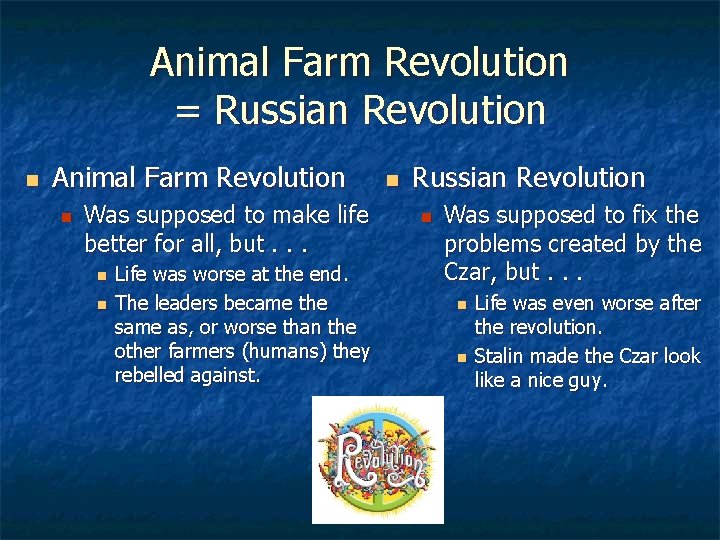 Animal Farm Revolution
= Russian Revolution

Animal Farm Revolution

Was supposed to make life better for all, but . . .

Life was worse at the end.

The leaders became the same as, or worse than the other farmers (humans) they rebelled against.

Russian Revolution

Was supposed to fix the problems created by the Czar, but . . .

Life was even worse after the revolution.

Stalin made the Czar look like a nice guy.

Revolution